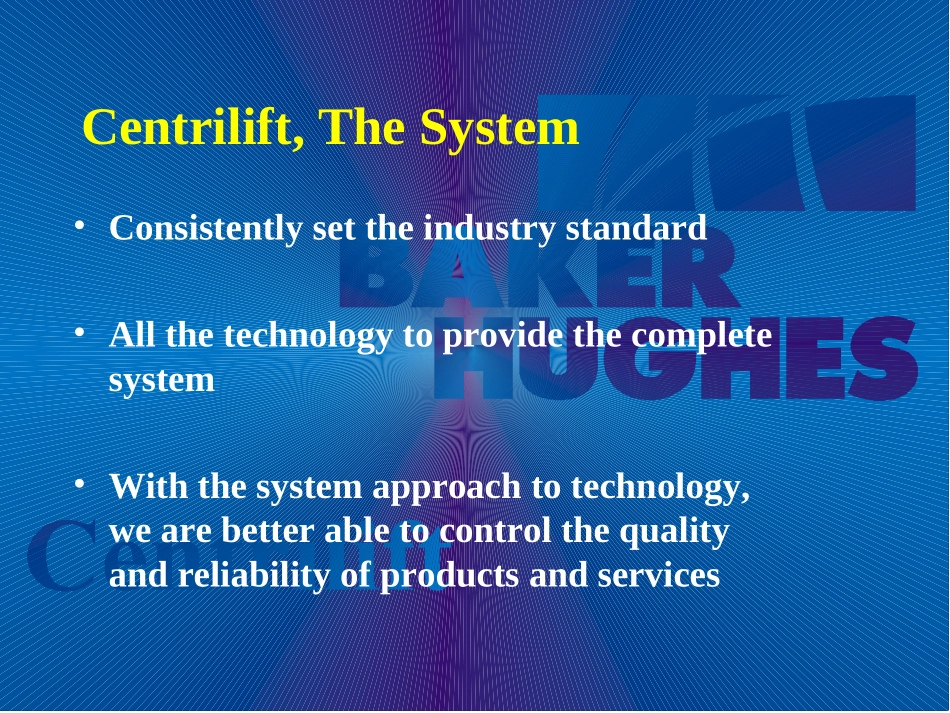 Centrilift, The System

• Consistently set the industry standard

• All the technology to provide the complete system

• With the system approach to technology, we are better able to control the quality and reliability of products and services

BAKER HUGHES

Centrilift